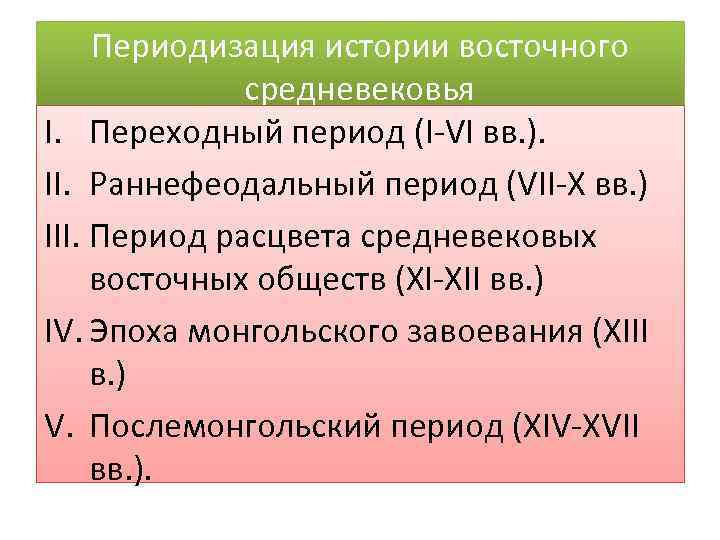 Периодизация истории восточного средневековья

I. Переходный период (I-VI вв.).
II. Раннефеодальный период (VII-X вв.)
III. Период расцвета средневековых восточных обществ (XI-XII вв.)
IV. Эпоха монгольского завоевания (XIII в.)
V. Послемонгольский период (XIV-XVII вв.).